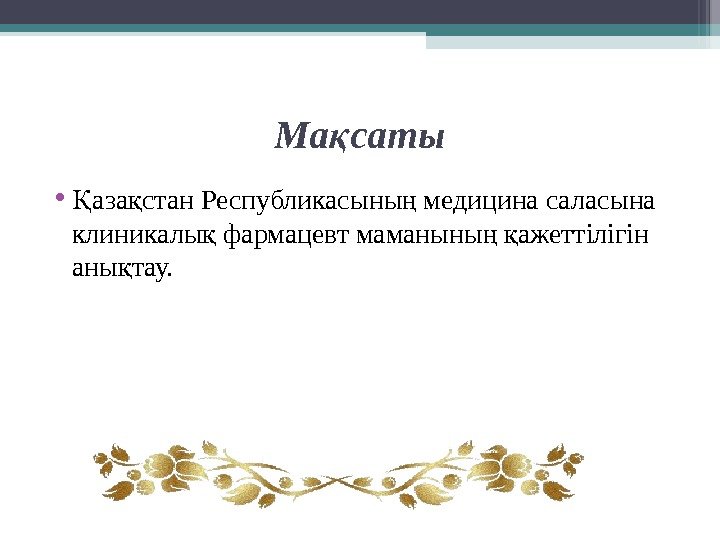 Мақсаты

• Қазақстан Республикасының медицина саласына клиникалық фармацевт маманының қажеттілігін анықтау.